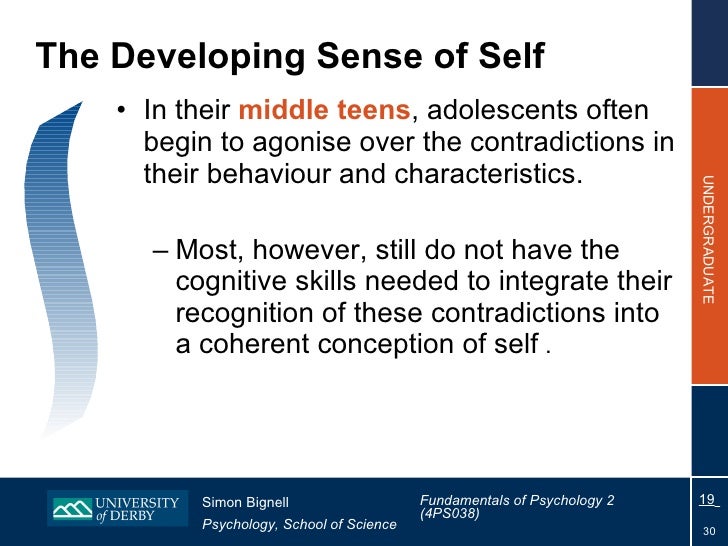 The Developing Sense of Self

• In their middle teens, adolescents often begin to agonise over the contradictions in their behaviour and characteristics.

– Most, however, still do not have the cognitive skills needed to integrate their recognition of these contradictions into a coherent conception of self .

UNDERGRADUATE

UNIVERSITY of DERBY

Simon Bignell
Psychology, School of Science

Fundamentals of Psychology 2 (4PS038)

19

30